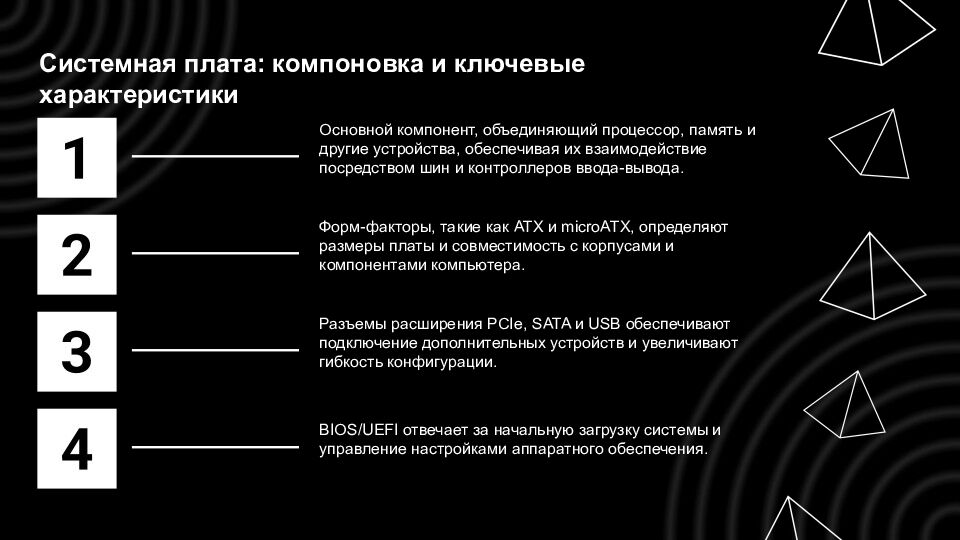 Системная плата: компоновка и ключевые характеристики

1

Основной компонент, объединяющий процессор, память и другие устройства, обеспечивая их взаимодействие посредством шин и контроллеров ввода-вывода.

2

Форм-факторы, такие как ATX и microATX, определяют размеры платы и совместимость с корпусами и компонентами компьютера.

3

Разъемы расширения PCIe, SATA и USB обеспечивают подключение дополнительных устройств и увеличивают гибкость конфигурации.

4

BIOS/UEFI отвечает за начальную загрузку системы и управление настройками аппаратного обеспечения.